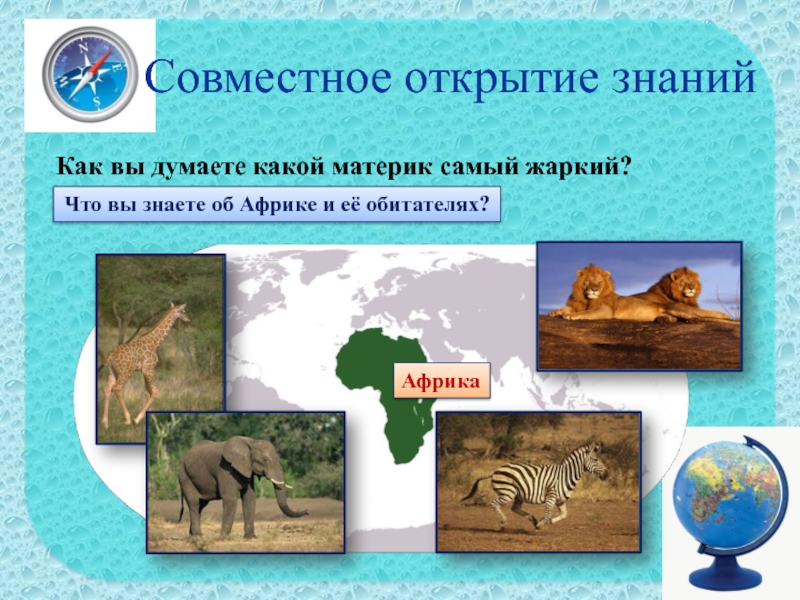 Совместное открытие знаний

Как вы думаете какой материк самый жаркий?

Что вы знаете об Африке и её обитателях?

Африка